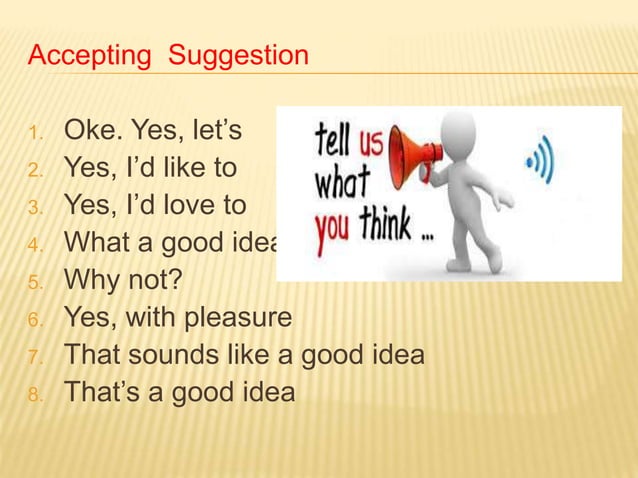 Accepting Suggestion

1. Oke. Yes, let's
2. Yes, I'd like to
3. Yes, I'd love to
4. What a good idea
5. Why not?
6. Yes, with pleasure
7. That sounds like a good idea
8. That's a good idea

tell us what you think ...